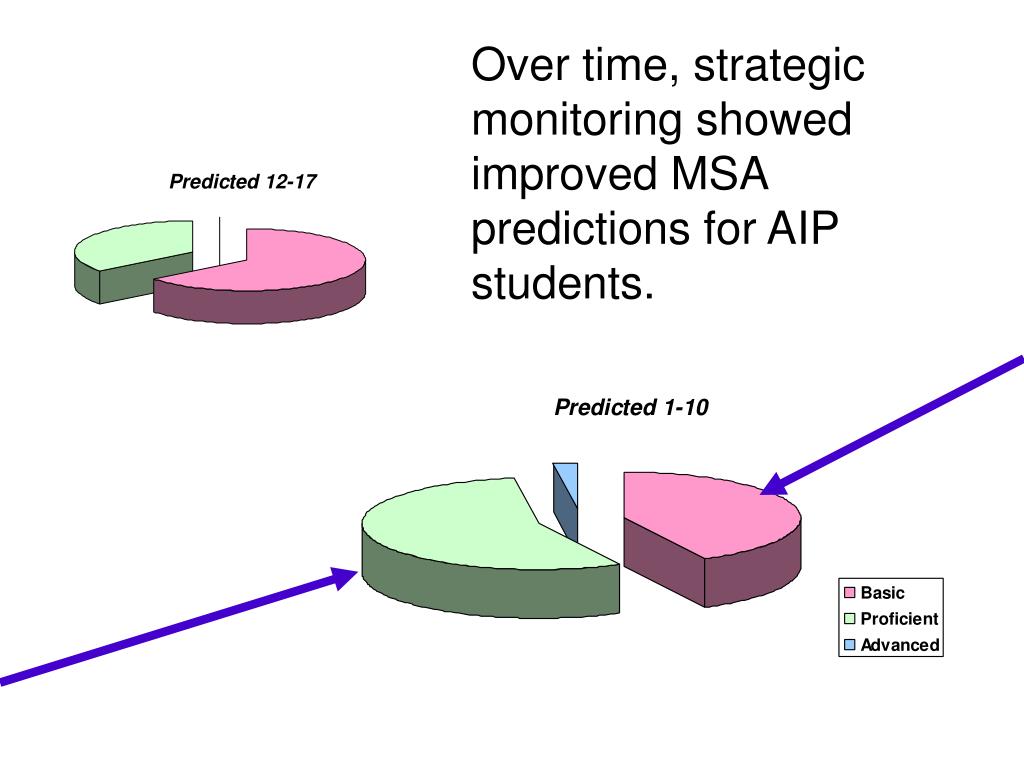 Over time, strategic monitoring showed improved MSA predictions for AIP students.

Predicted 12-17

Predicted 1-10

Basic
Proficient
Advanced